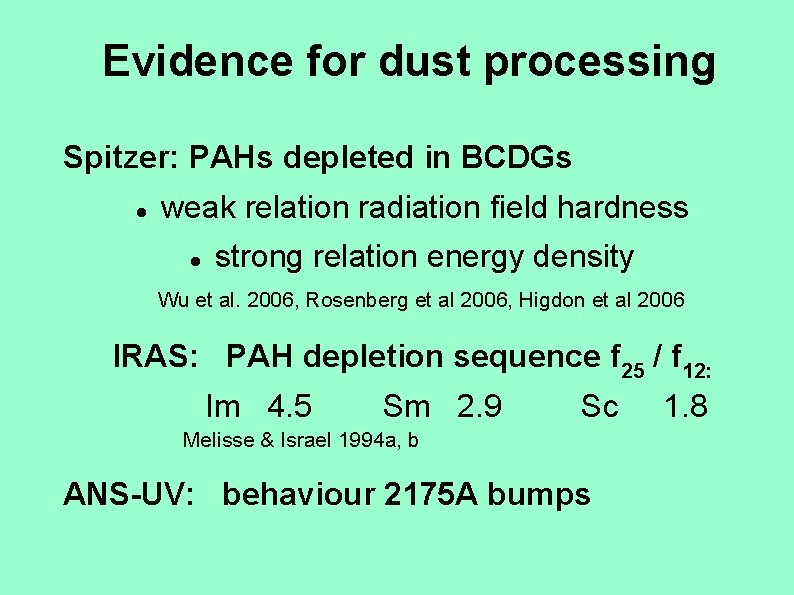 Evidence for dust processing

Spitzer: PAHs depleted in BCDGs

• weak relation radiation field hardness

• strong relation energy density

Wu et al. 2006, Rosenberg et al 2006, Higdon et al 2006

IRAS: PAH depletion sequence $f_{25}$ / $f_{12:}$

Im 4.5 Sm 2.9 Sc 1.8

Melisse & Israel 1994a, b

ANS-UV: behaviour 2175A bumps